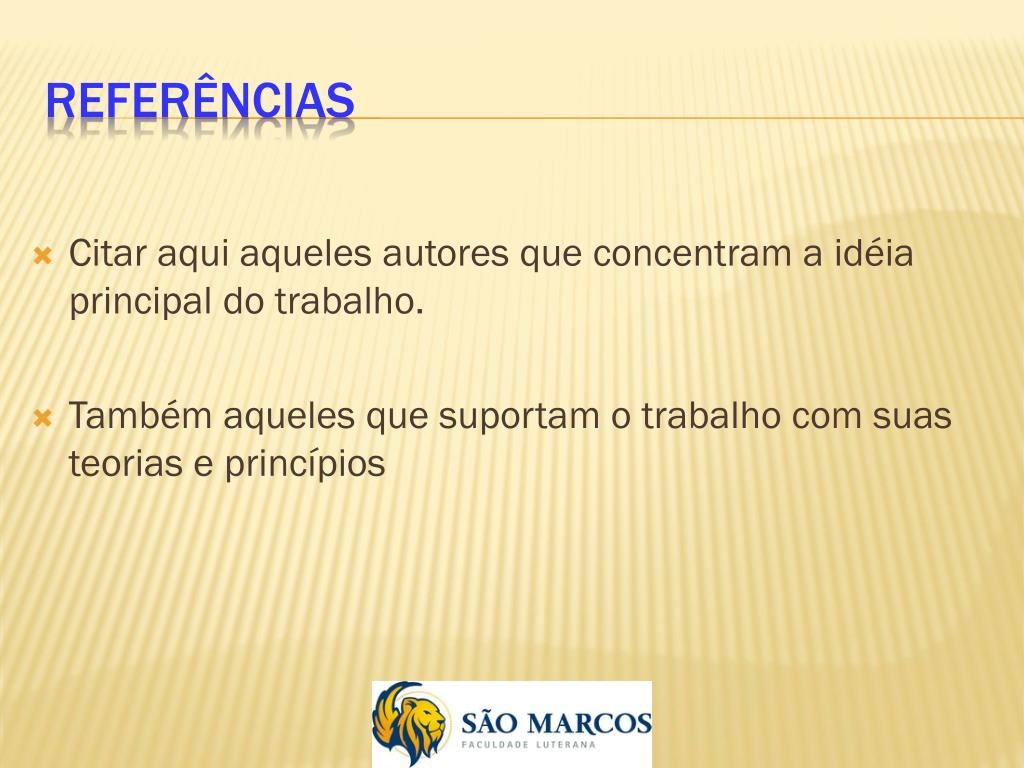 REFERÊNCIAS

Citar aqui aqueles autores que concentram a idéia principal do trabalho.

Também aqueles que suportam o trabalho com suas teorias e princípios

SÃO MARCOS
FACULDADE LUTERANA